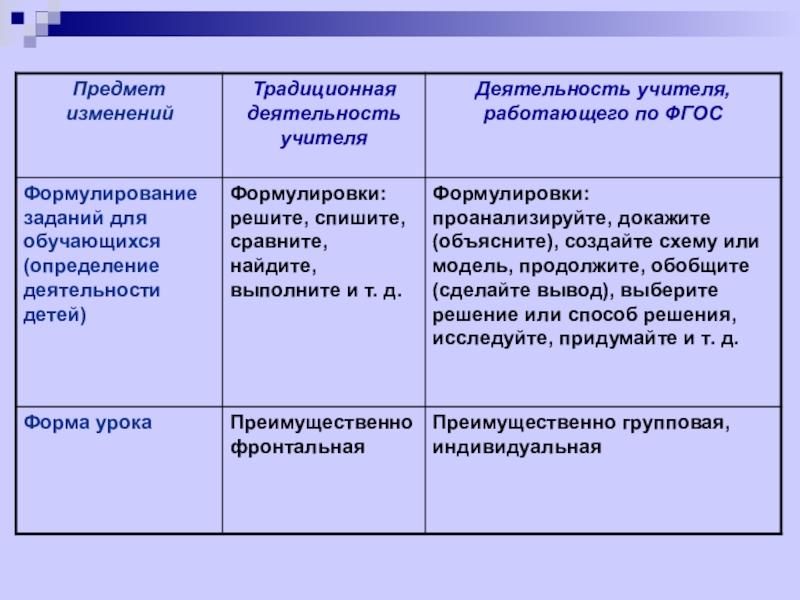 | Предмет изменений | Традиционная деятельность учителя | Деятельность учителя, работающего по ФГОС |
|---|---|---|
| Формулирование заданий для обучающихся (определение деятельности детей) | Формулировки: решите, спишите, сравните, найдите, выполните и т. д. | Формулировки: проанализируйте, докажите (объясните), создайте схему или модель, продолжите, обобщите (сделайте вывод), выберите решение или способ решения, исследуйте, придумайте и т. д. |
| Форма урока | Преимущественно фронтальная | Преимущественно групповая, индивидуальная |